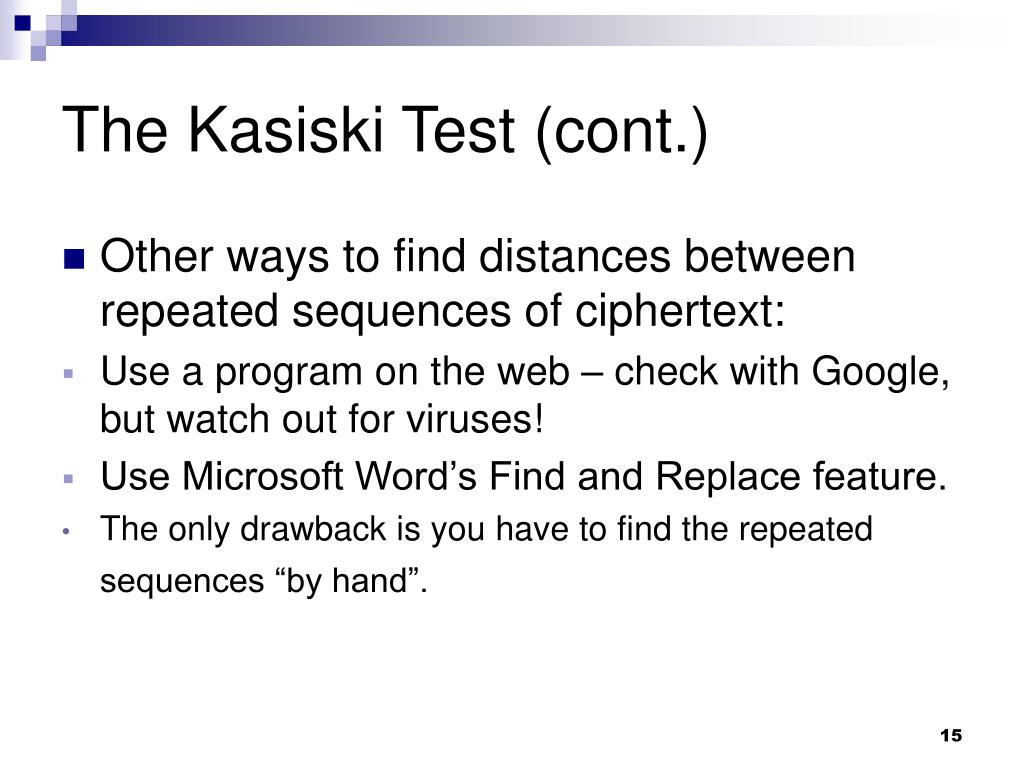 The Kasiski Test (cont.)

Other ways to find distances between repeated sequences of ciphertext:

Use a program on the web – check with Google, but watch out for viruses!

Use Microsoft Word’s Find and Replace feature.

The only drawback is you have to find the repeated sequences “by hand”.

15